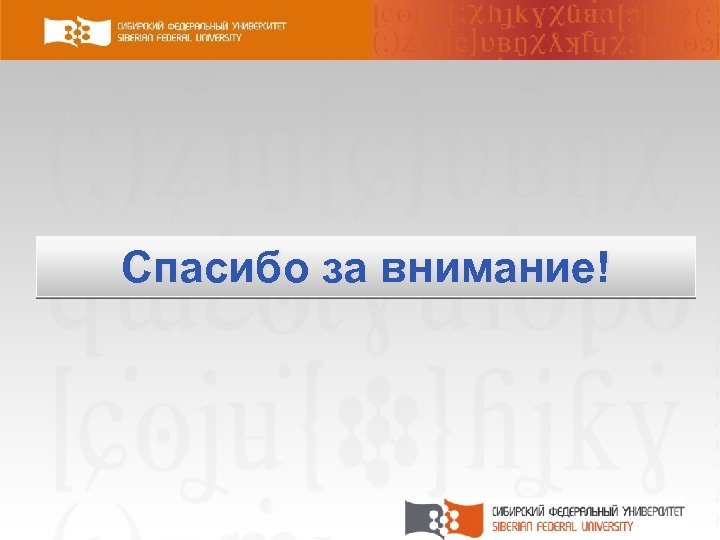 СИБИРСКИЙ ФЕДЕРАЛЬНЫЙ УНИВЕРСИТЕТ
SIBERIAN FEDERAL UNIVERSITY

Спасибо за внимание!

СИБИРСКИЙ ФЕДЕРАЛЬНЫЙ УНИВЕРСИТЕТ
SIBERIAN FEDERAL UNIVERSITY